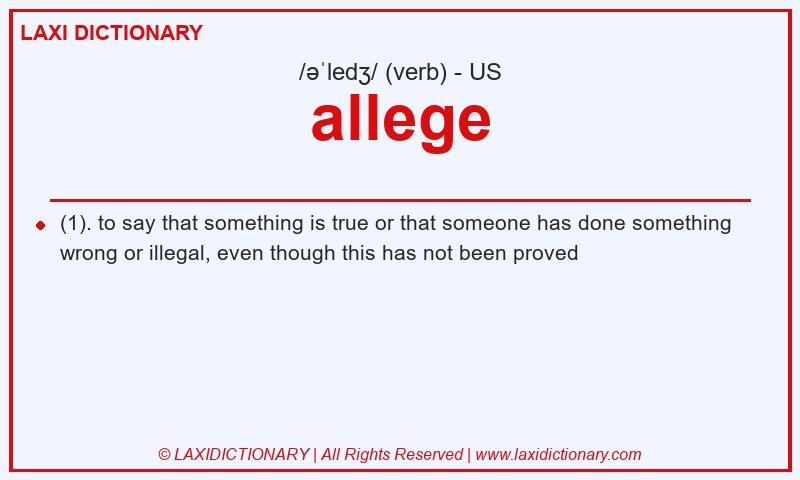 LAXI DICTIONARY

/əˈledʒ/ (verb) - US

allege

(1). to say that something is true or that someone has done something wrong or illegal, even though this has not been proved

© LAXIDICTIONARY | All Rights Reserved | www.laxidictionary.com